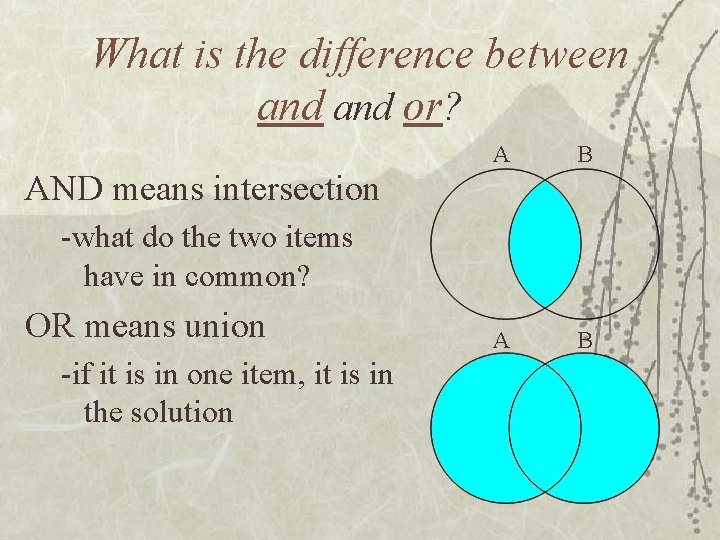 What is the difference between and and or?

AND means intersection

-what do the two items have in common?

OR means union

-if it is in one item, it is in the solution

A B

A B